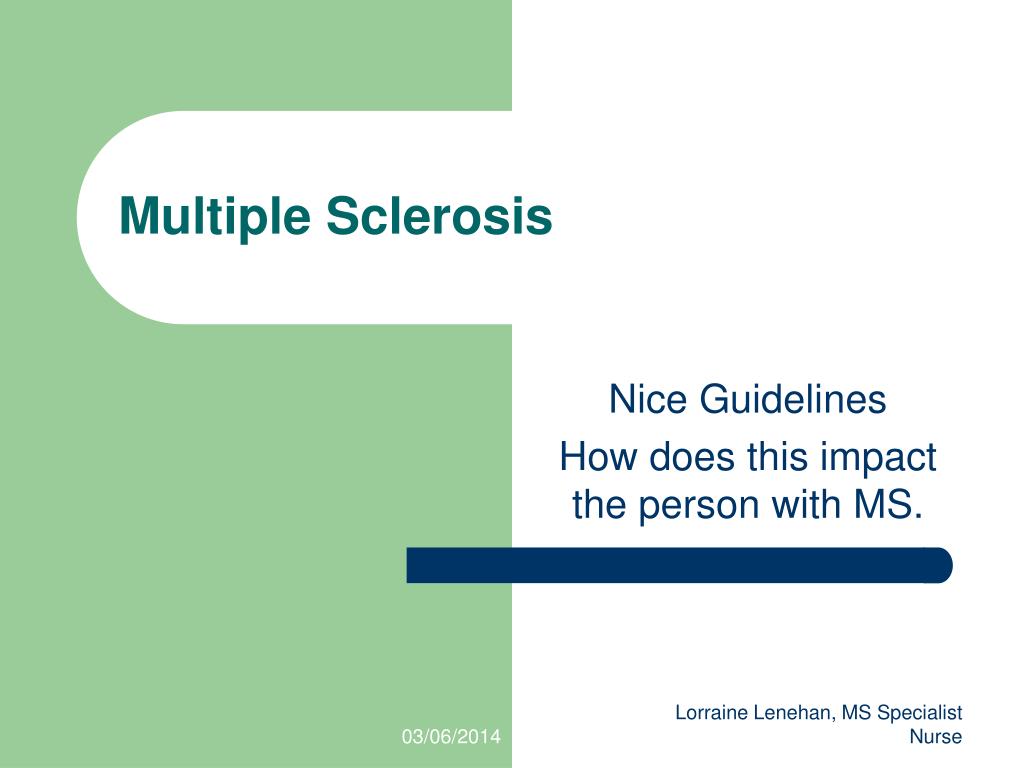 Multiple Sclerosis

Nice Guidelines

How does this impact the person with MS.

03/06/2014

Lorraine Lenehan, MS Specialist Nurse